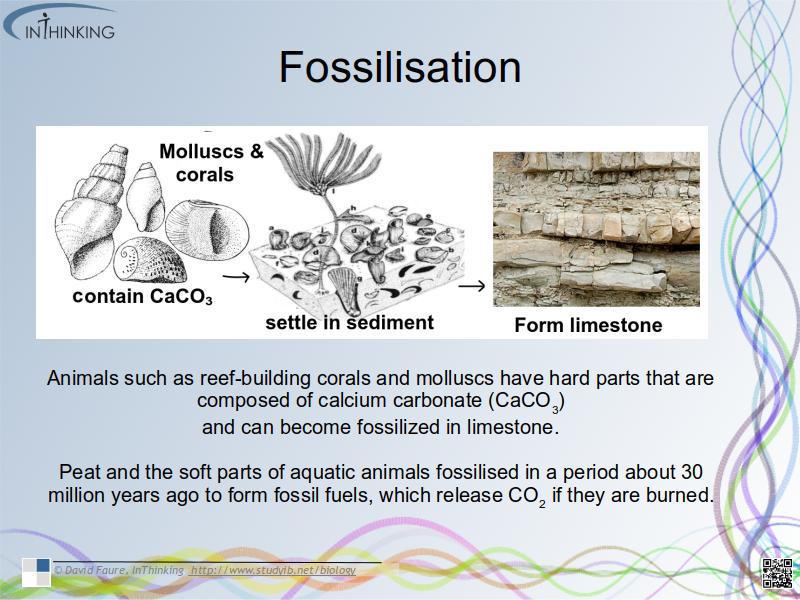 INTHINKING

Fossilisation

Molluscs & corals

contain $CaCO_3$

settle in sediment

Form limestone

Animals such as reef-building corals and molluscs have hard parts that are composed of calcium carbonate ($CaCO_3$) and can become fossilized in limestone.

Peat and the soft parts of aquatic animals fossilised in a period about 30 million years ago to form fossil fuels, which release $CO_2$ if they are burned.

© David Faure, InThinking http://www.studyib.net/biology